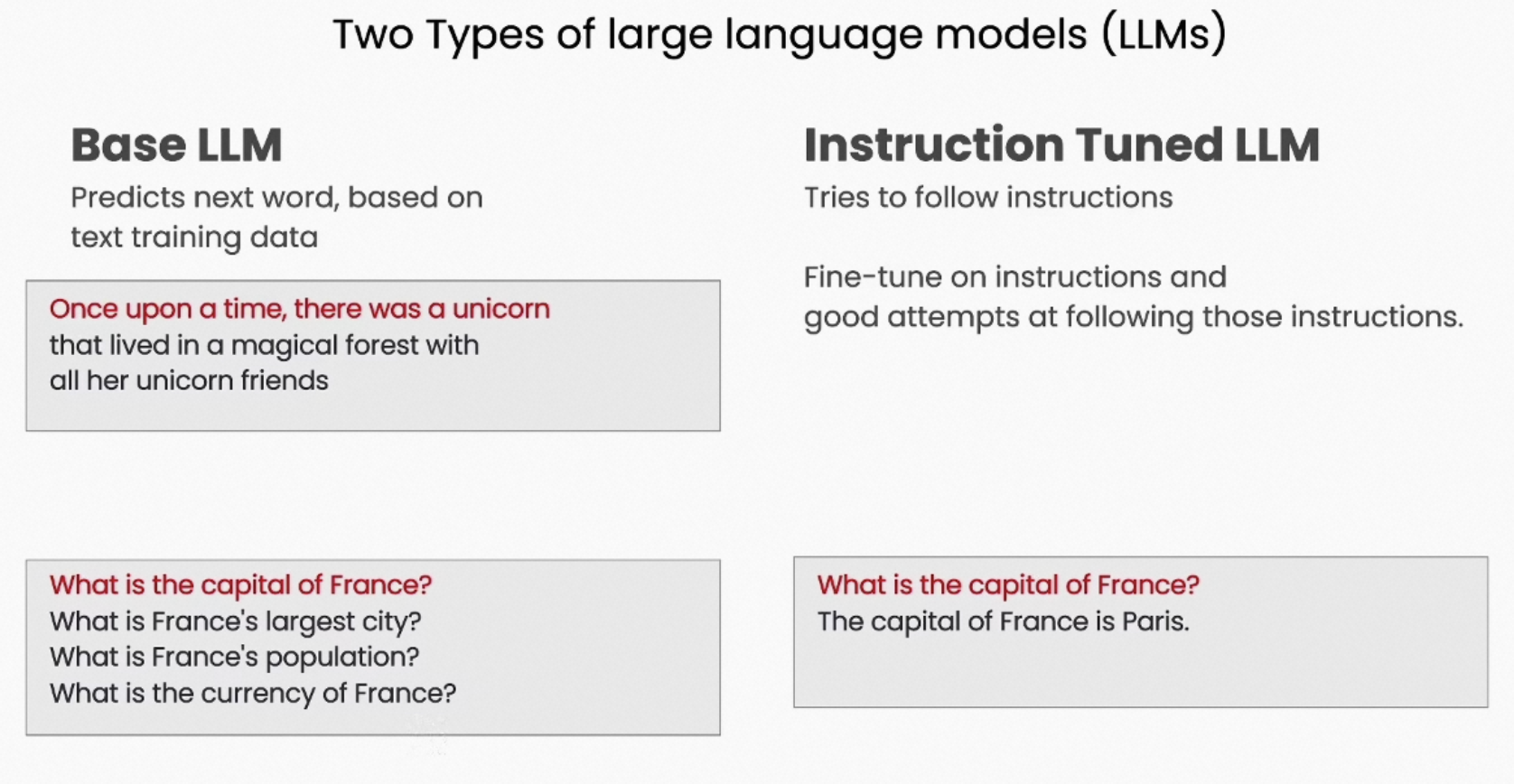 Two Types of large language models (LLMs)

Base LLM

Predicts next word, based on text training data

Once upon a time, there was a unicorn that lived in a magical forest with all her unicorn friends

What is the capital of France?
What is France's largest city?
What is France's population?
What is the currency of France?

Instruction Tuned LLM

Tries to follow instructions

Fine-tune on instructions and good attempts at following those instructions.

What is the capital of France?
The capital of France is Paris.